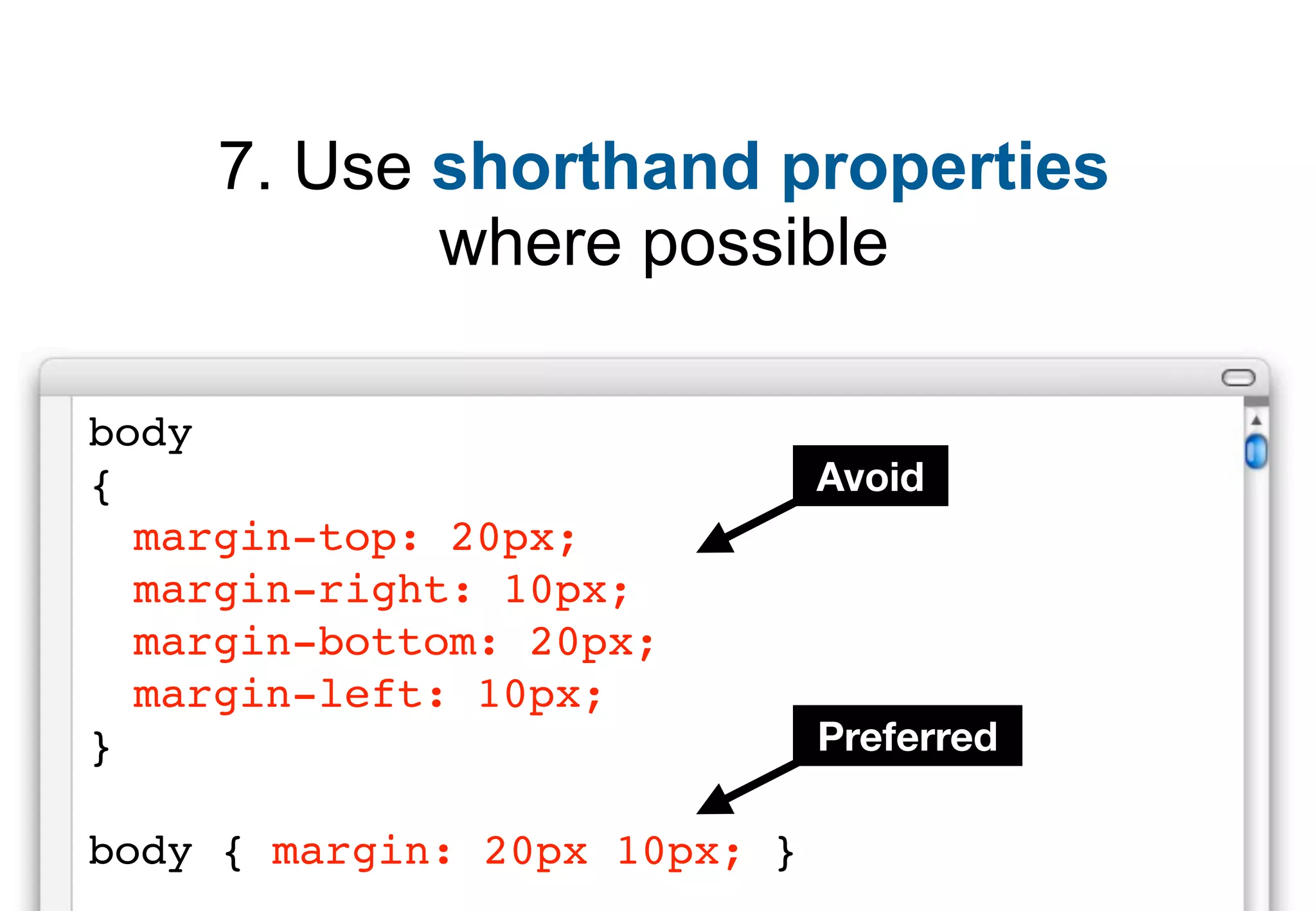 7. Use shorthand properties where possible

body
{
margin-top: 20px;
margin-right: 10px;
margin-bottom: 20px;
margin-left: 10px;
}

Avoid

Preferred

body { margin: 20px 10px; }